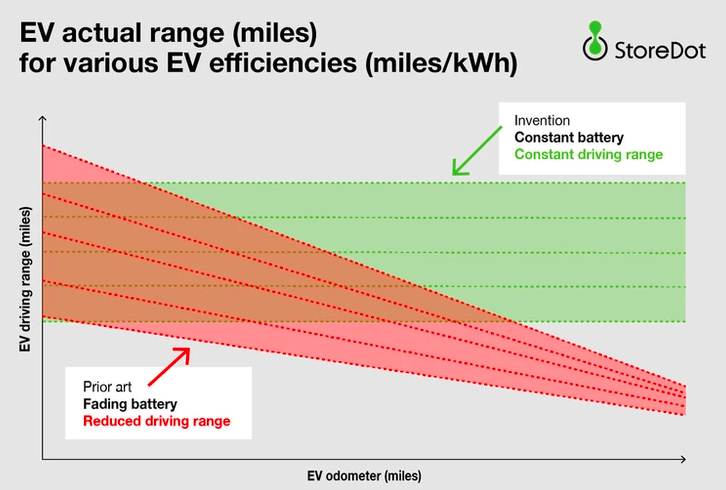 EV actual range (miles)
for various EV efficiencies (miles/kWh)

StoreDot

Invention
Constant battery
Constant driving range

EV driving range (miles)

Prior art
Fading battery
Reduced driving range

EV odometer (miles)